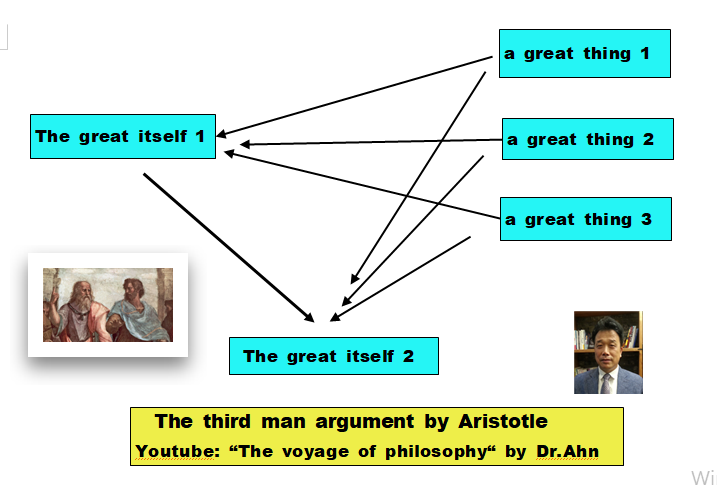 a great thing 1

The great itself 1

a great thing 2

a great thing 3

The great itself 2

The third man argument by Aristotle

Youtube: “The voyage of philosophy“ by Dr.Ahn

Wi